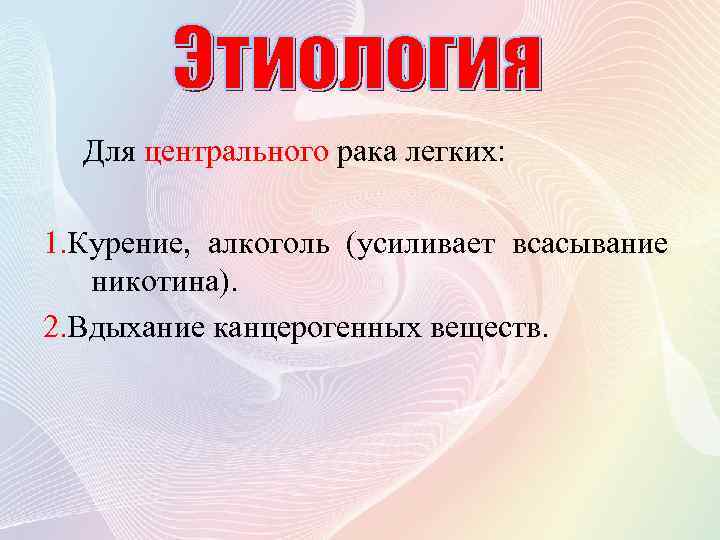 Этиология

Для центрального рака легких:

1.Курение, алкоголь (усиливает всасывание никотина).

2.Вдыхание канцерогенных веществ.